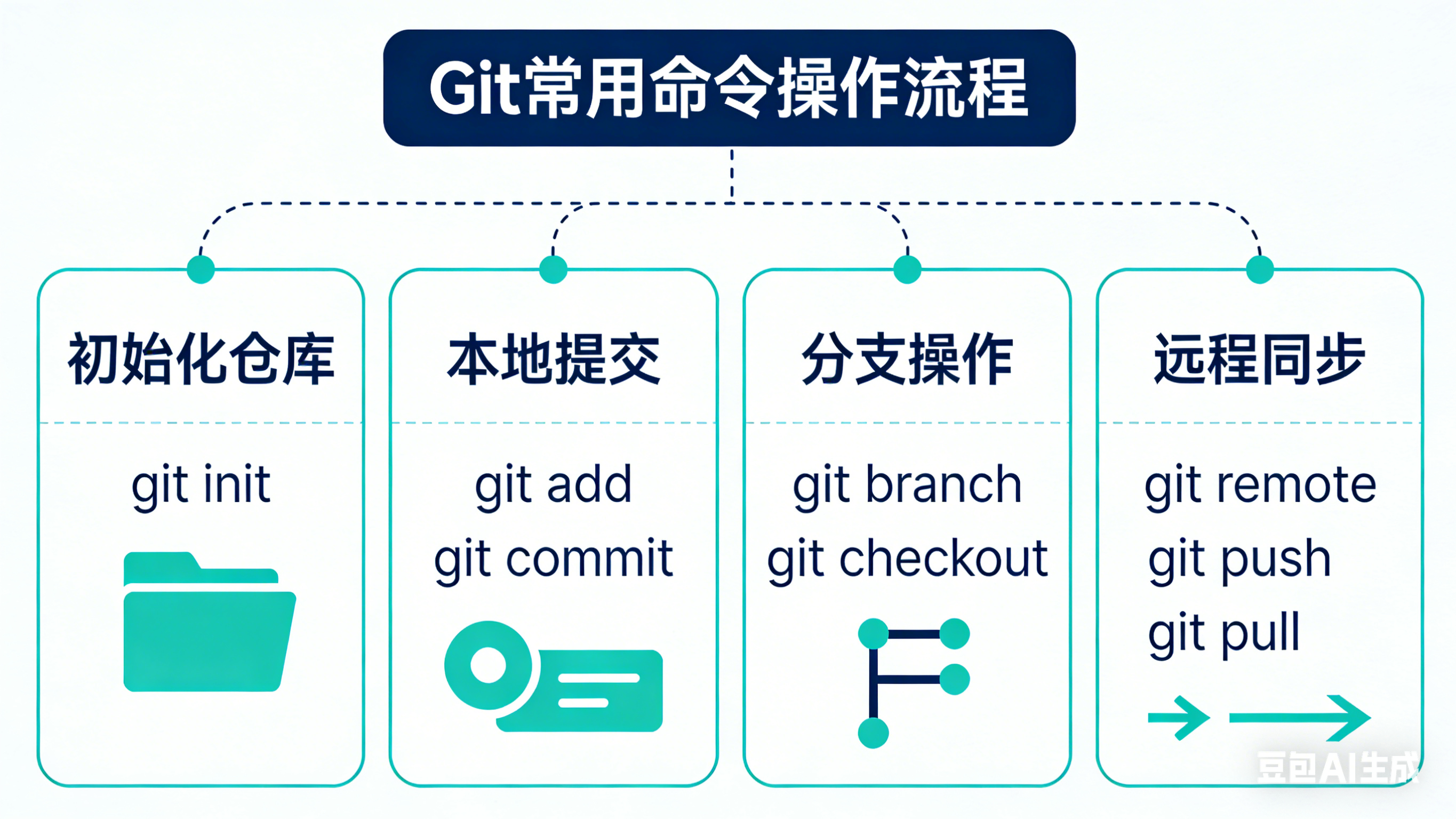 Git常用命令操作流程

初始化仓库

git init

本地提交

git add
git commit

分支操作

git branch
git checkout

远程同步

git remote
git push
git pull

豆包AI生成